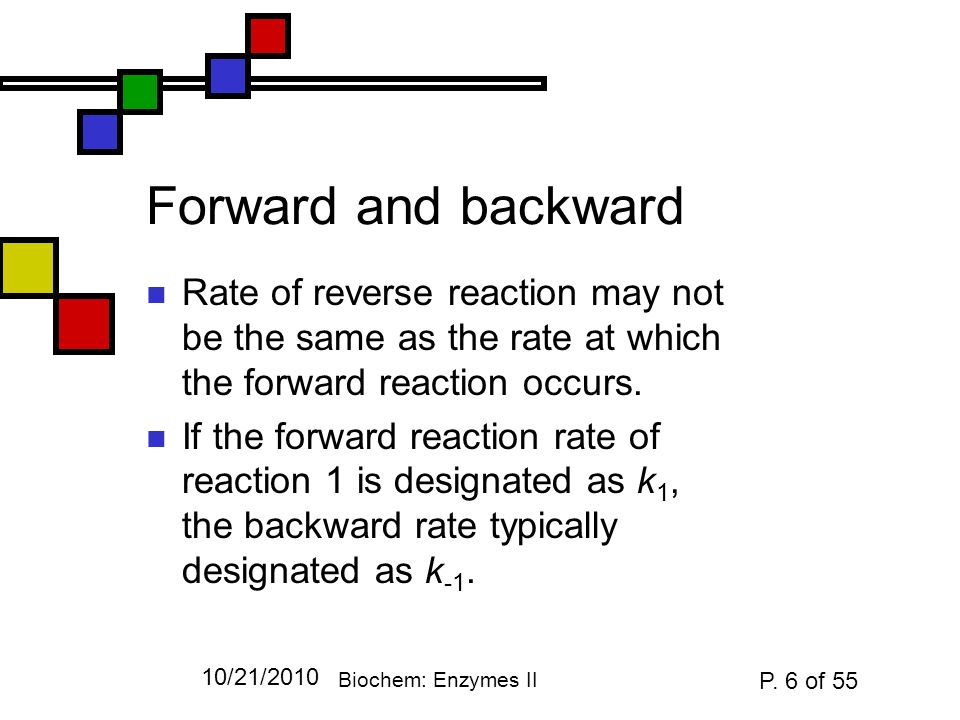 Forward and backward

Rate of reverse reaction may not be the same as the rate at which the forward reaction occurs.

If the forward reaction rate of reaction 1 is designated as $k_1$, the backward rate typically designated as $k_{-1}$.

10/21/2010 Biochem: Enzymes II P. 6 of 55